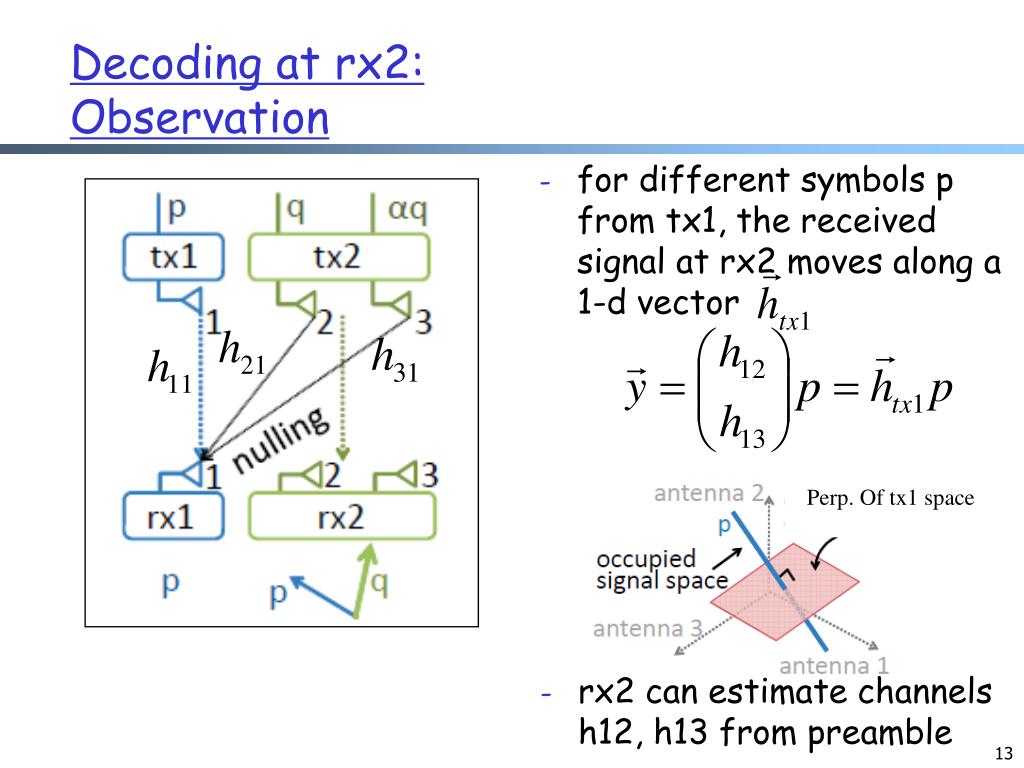 Decoding at rx2: Observation

p
q
αq
tx1
tx2
1
2
3
$h_{11}$
$h_{21}$
$h_{31}$
nulling
1
2
3
rx1
rx2
p
p
q

- for different symbols p from tx1, the received signal at rx2 moves along a 1-d vector $\vec{h}_{tx1}$

$\vec{y} = \begin{pmatrix} h_{12} \\ h_{13} \end{pmatrix} p = \vec{h}_{tx1} p$

antenna 2
Perp. Of tx1 space
p
occupied signal space
antenna 3
antenna 1

- rx2 can estimate channels h12, h13 from preamble

13